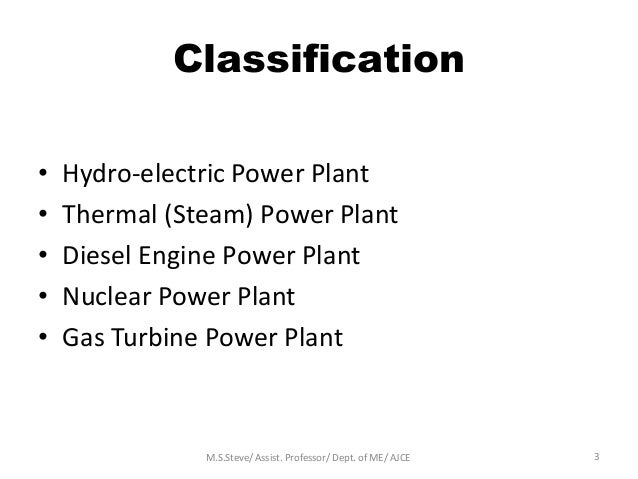 Classification

• Hydro-electric Power Plant
• Thermal (Steam) Power Plant
• Diesel Engine Power Plant
• Nuclear Power Plant
• Gas Turbine Power Plant

M.S.Steve/ Assist. Professor/ Dept. of ME/ AJCE

3